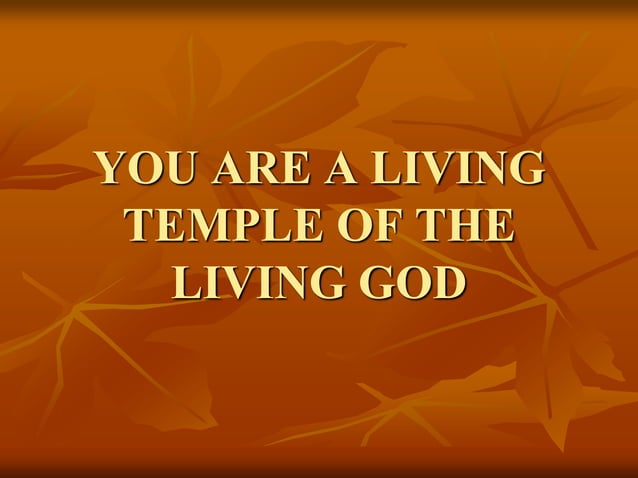 YOU ARE A LIVING TEMPLE OF THE LIVING GOD